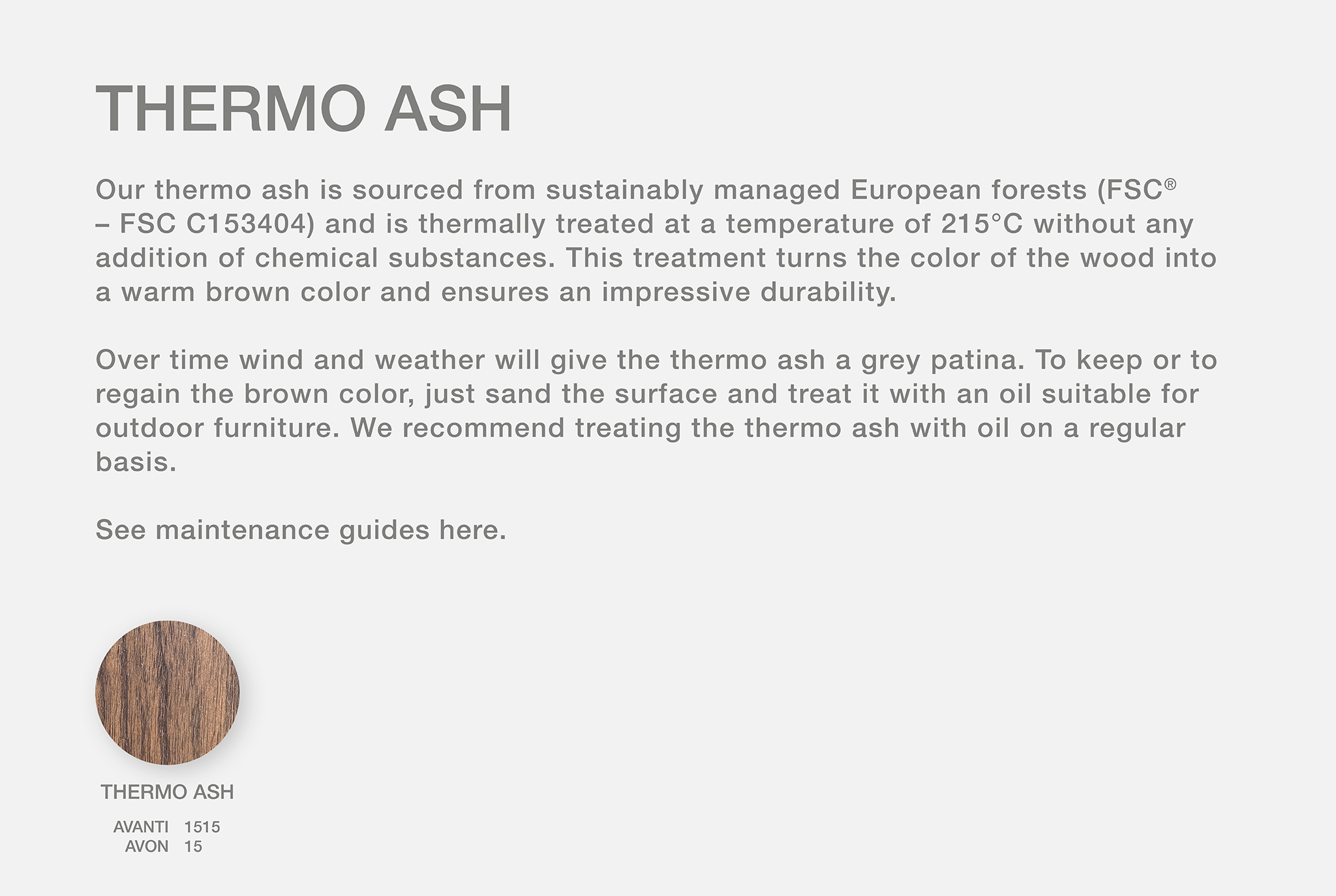 THERMO ASH

Our thermo ash is sourced from sustainably managed European forests (FSC® – FSC C153404) and is thermally treated at a temperature of 215°C without any addition of chemical substances. This treatment turns the color of the wood into a warm brown color and ensures an impressive durability.

Over time wind and weather will give the thermo ash a grey patina. To keep or to regain the brown color, just sand the surface and treat it with an oil suitable for outdoor furniture. We recommend treating the thermo ash with oil on a regular basis.

See maintenance guides here.

THERMO ASH

AVANTI 1515
AVON 15